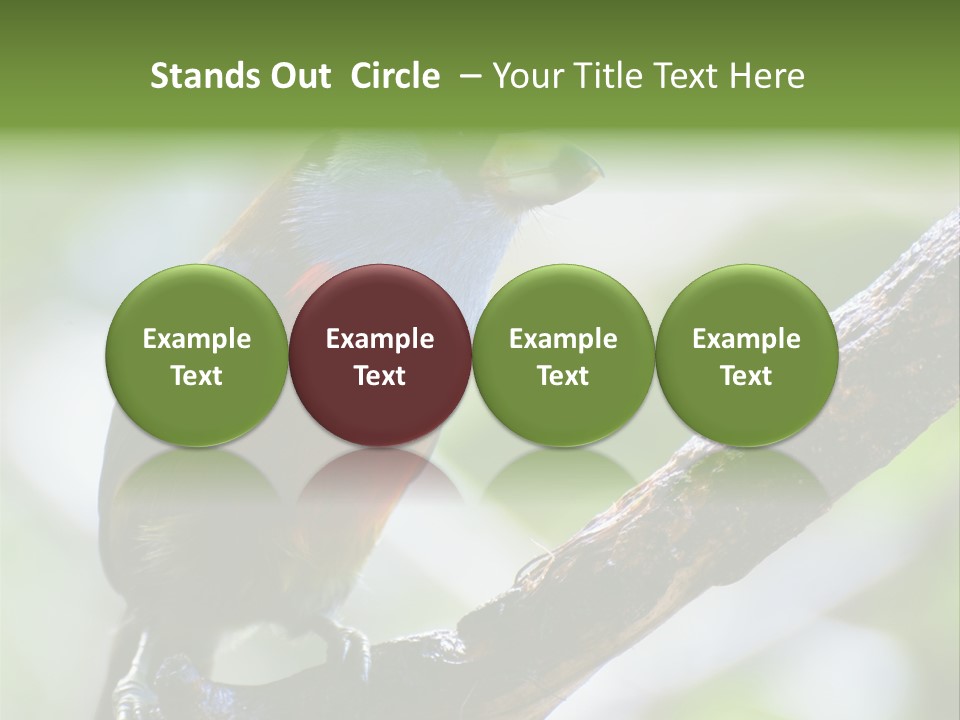 Stands Out Circle – Your Title Text Here

Example Text

Example Text

Example Text

Example Text